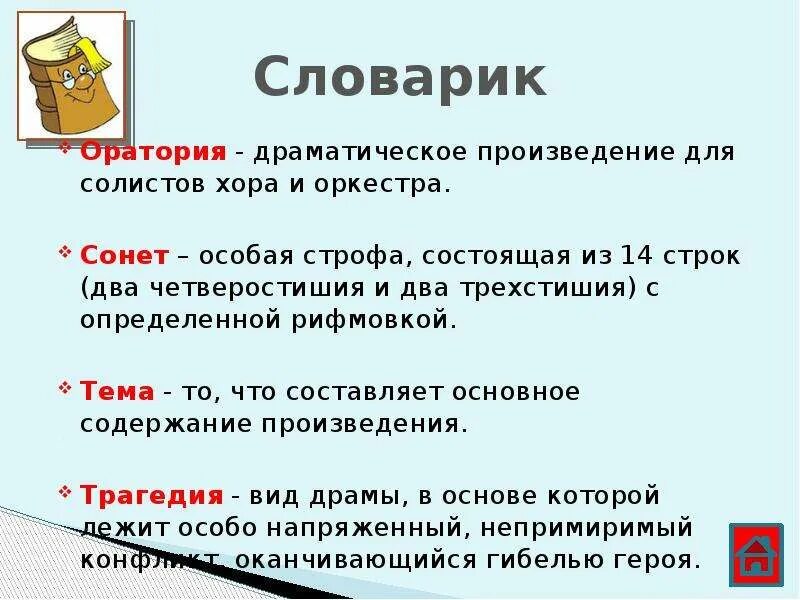 Словарик

Оратория - драматическое произведение для солистов хора и оркестра.

Сонет – особая строфа, состоящая из 14 строк (два четверостишия и два трехстишия) с определенной рифмовкой.

Тема - то, что составляет основное содержание произведения.

Трагедия - вид драмы, в основе которой лежит особо напряженный, непримиримый конфликт, оканчивающийся гибелью героя.